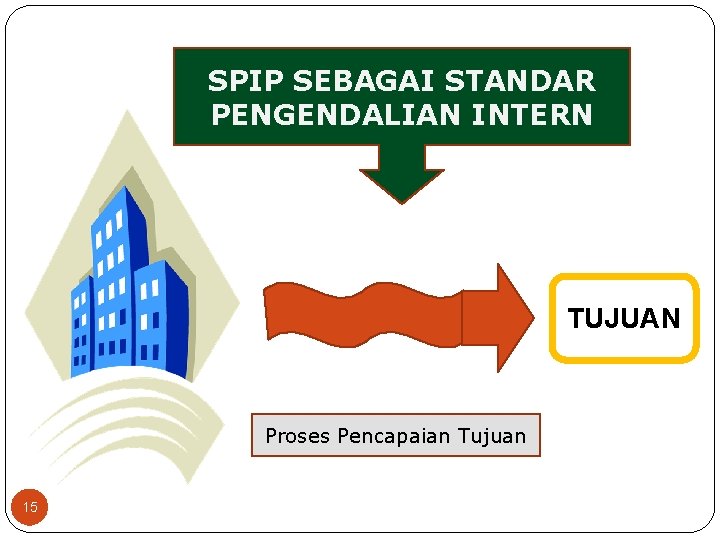 SPIP SEBAGAI STANDAR PENGENDALIAN INTERN

TUJUAN

Proses Pencapaian Tujuan

15